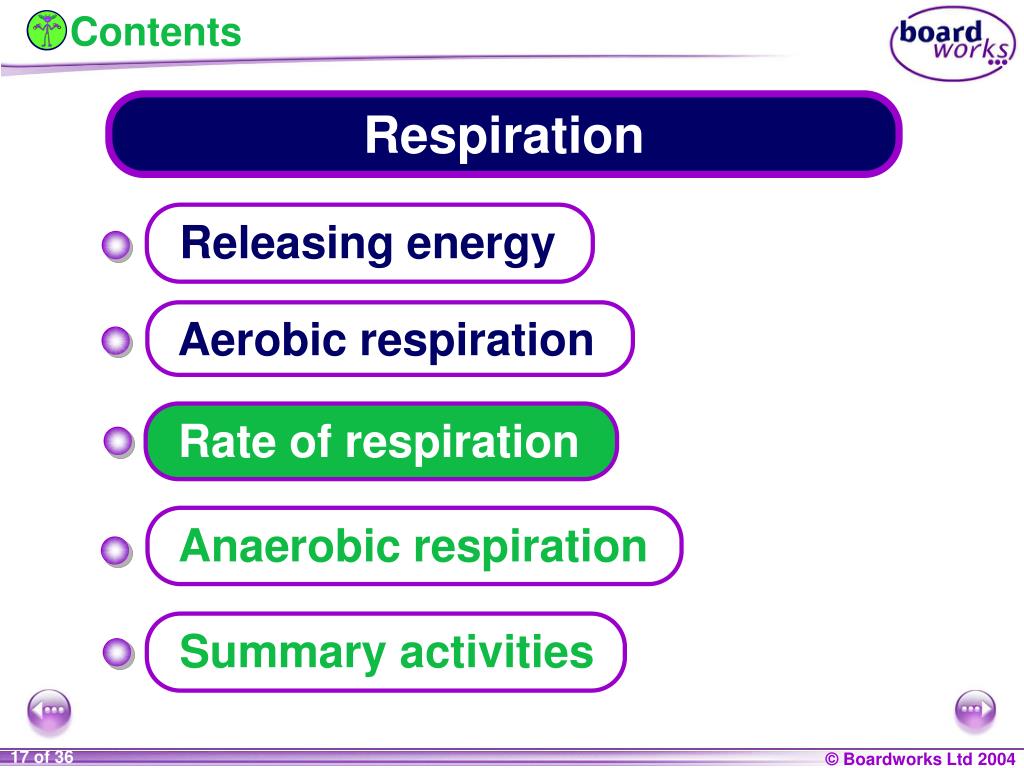 Contents

board works

Respiration

Releasing energy

Aerobic respiration

Rate of respiration

Anaerobic respiration

Summary activities

17 of 36

© Boardworks Ltd 2004